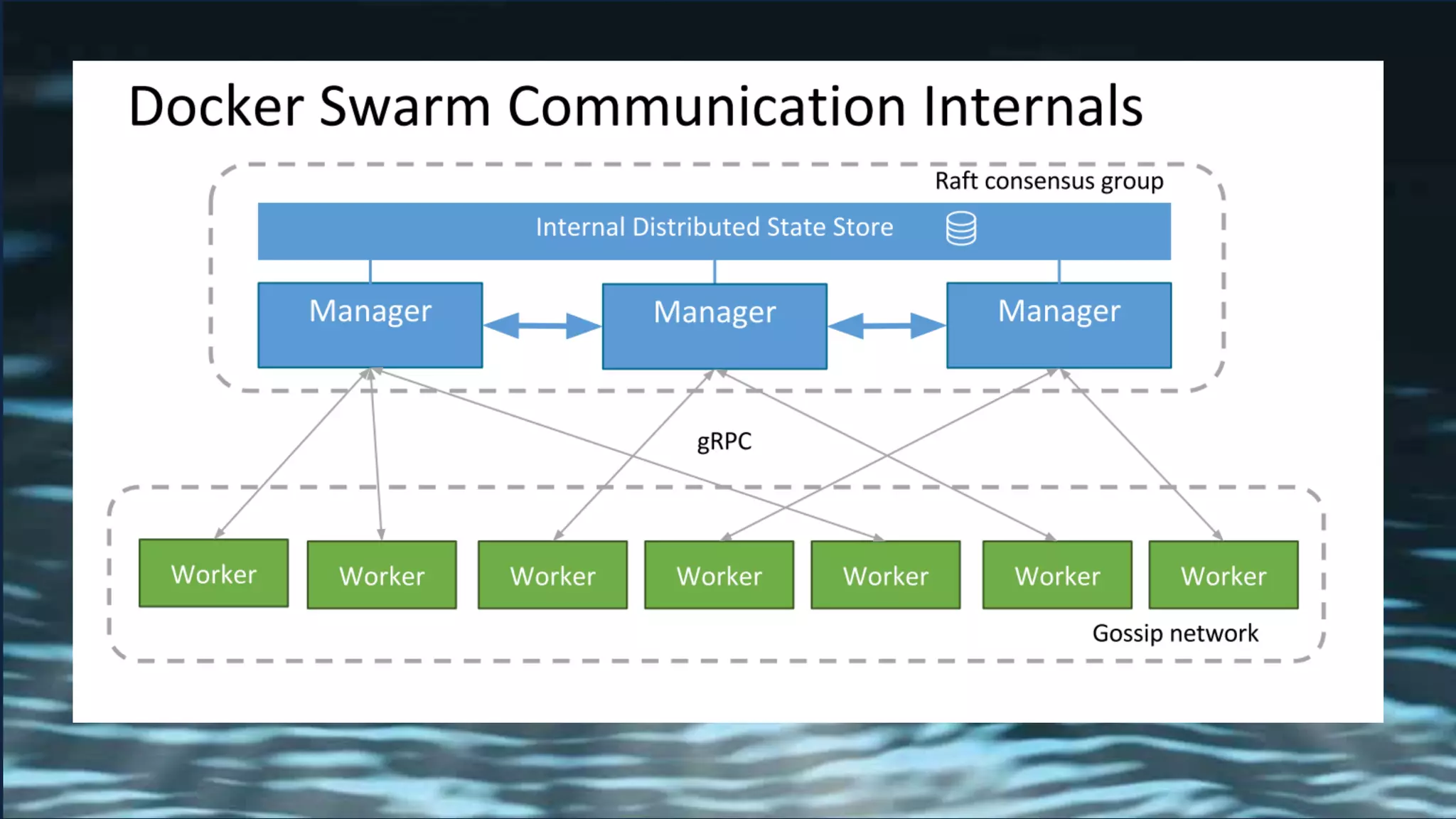 Docker Swarm Communication Internals

Raft consensus group

Internal Distributed State Store

Manager

Manager

Manager

gRPC

Worker

Worker

Worker

Worker

Worker

Worker

Worker

Gossip network